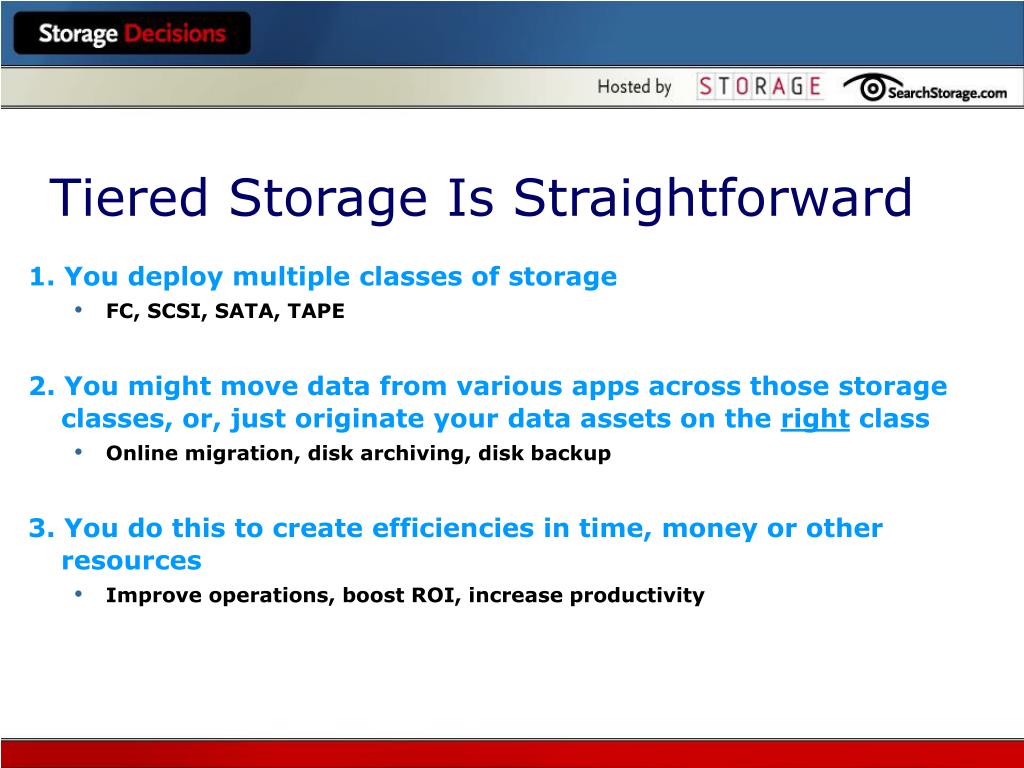 Storage Decisions

Hosted by STORAGE SearchStorage.com

Tiered Storage Is Straightforward

1. You deploy multiple classes of storage
• FC, SCSI, SATA, TAPE

2. You might move data from various apps across those storage classes, or, just originate your data assets on the right class
• Online migration, disk archiving, disk backup

3. You do this to create efficiencies in time, money or other resources
• Improve operations, boost ROI, increase productivity